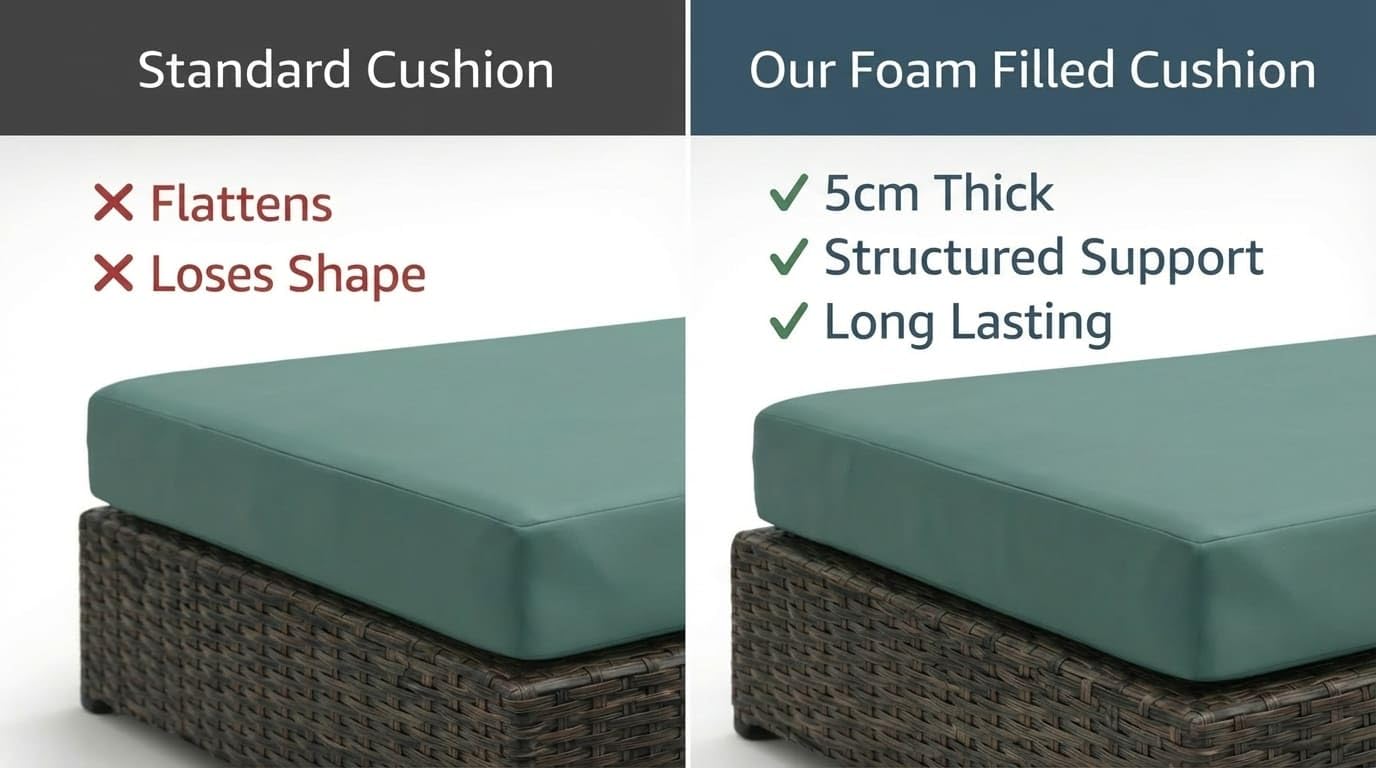 Standard Cushion

✕ Flattens
✕ Loses Shape

Our Foam Filled Cushion

✓ 5cm Thick
✓ Structured Support
✓ Long Lasting